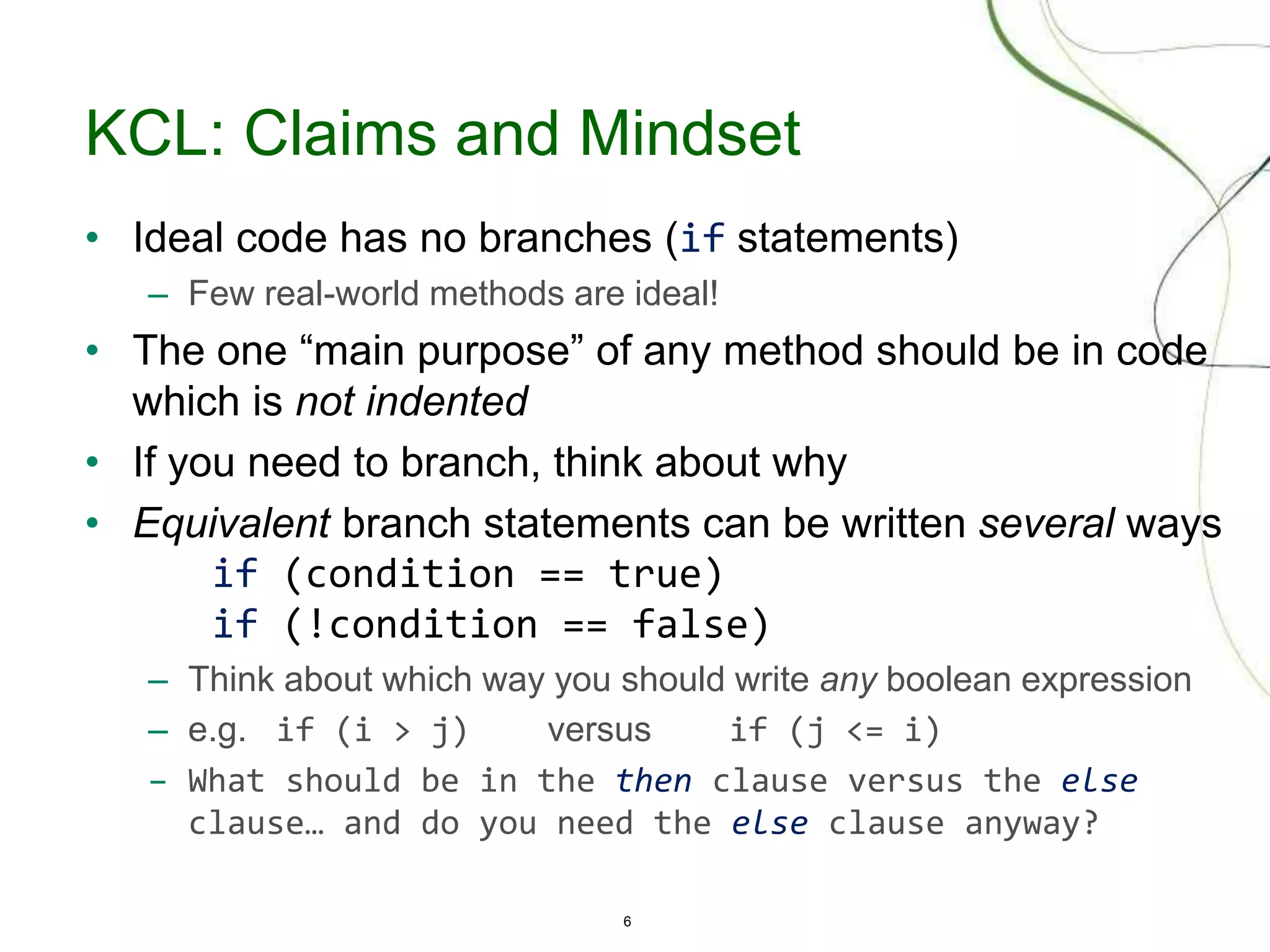 KCL: Claims and Mindset

• Ideal code has no branches (if statements)
– Few real-world methods are ideal!

• The one “main purpose” of any method should be in code which is not indented

• If you need to branch, think about why

• Equivalent branch statements can be written several ways
if (condition == true)
if (!condition == false)
– Think about which way you should write any boolean expression
– e.g. if (i > j) versus if (j <= i)
– What should be in the then clause versus the else clause… and do you need the else clause anyway?

6